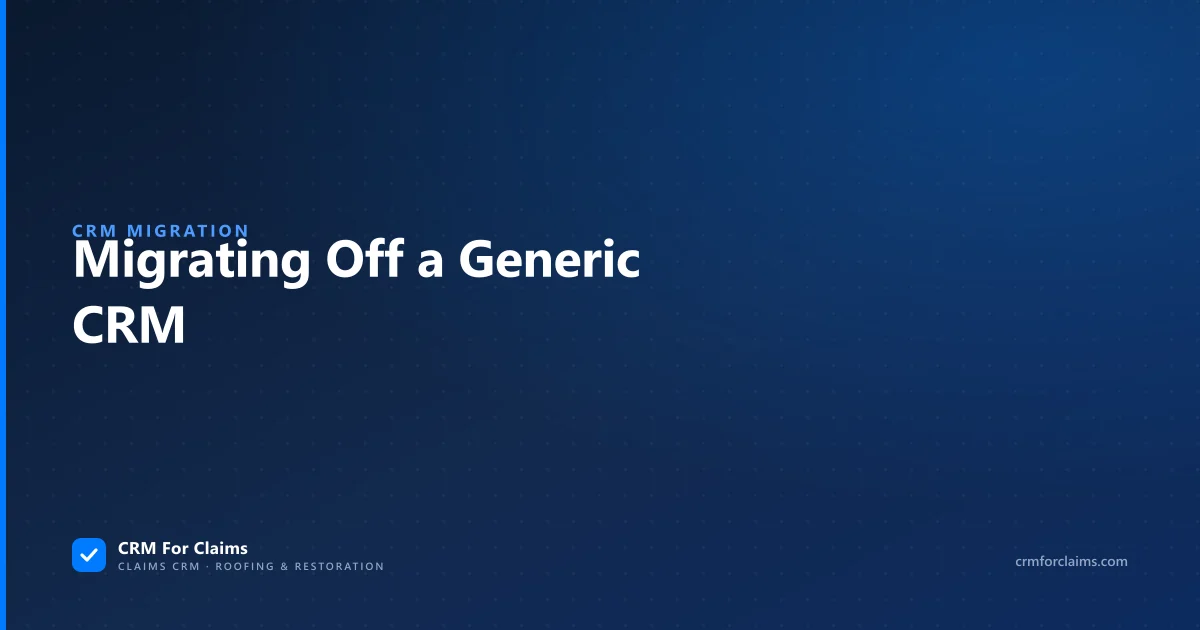 CRM MIGRATION

Migrating Off a Generic CRM

CRM For Claims
CLAIMS CRM · ROOFING & RESTORATION

crmforclaims.com